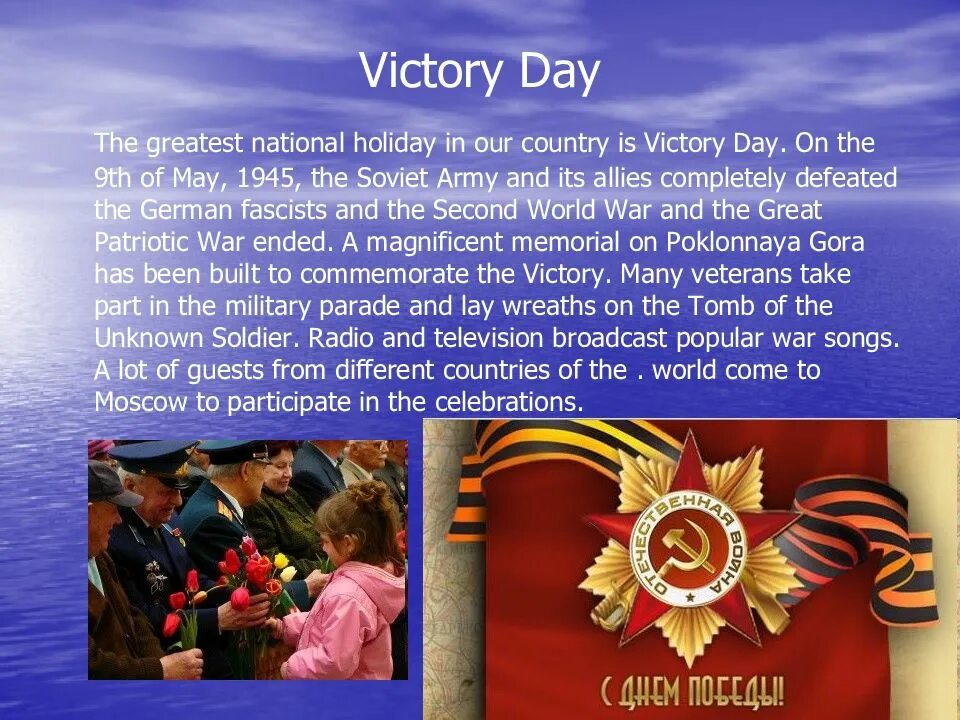 Victory Day

The greatest national holiday in our country is Victory Day. On the 9th of May, 1945, the Soviet Army and its allies completely defeated the German fascists and the Second World War and the Great Patriotic War ended. A magnificent memorial on Poklonnaya Gora has been built to commemorate the Victory. Many veterans take part in the military parade and lay wreaths on the Tomb of the Unknown Soldier. Radio and television broadcast popular war songs. A lot of guests from different countries of the . world come to Moscow to participate in the celebrations.

ОТЕЧЕСТВЕННАЯ ВОЙНА

С ДНЕМ ПОБЕДЫ!